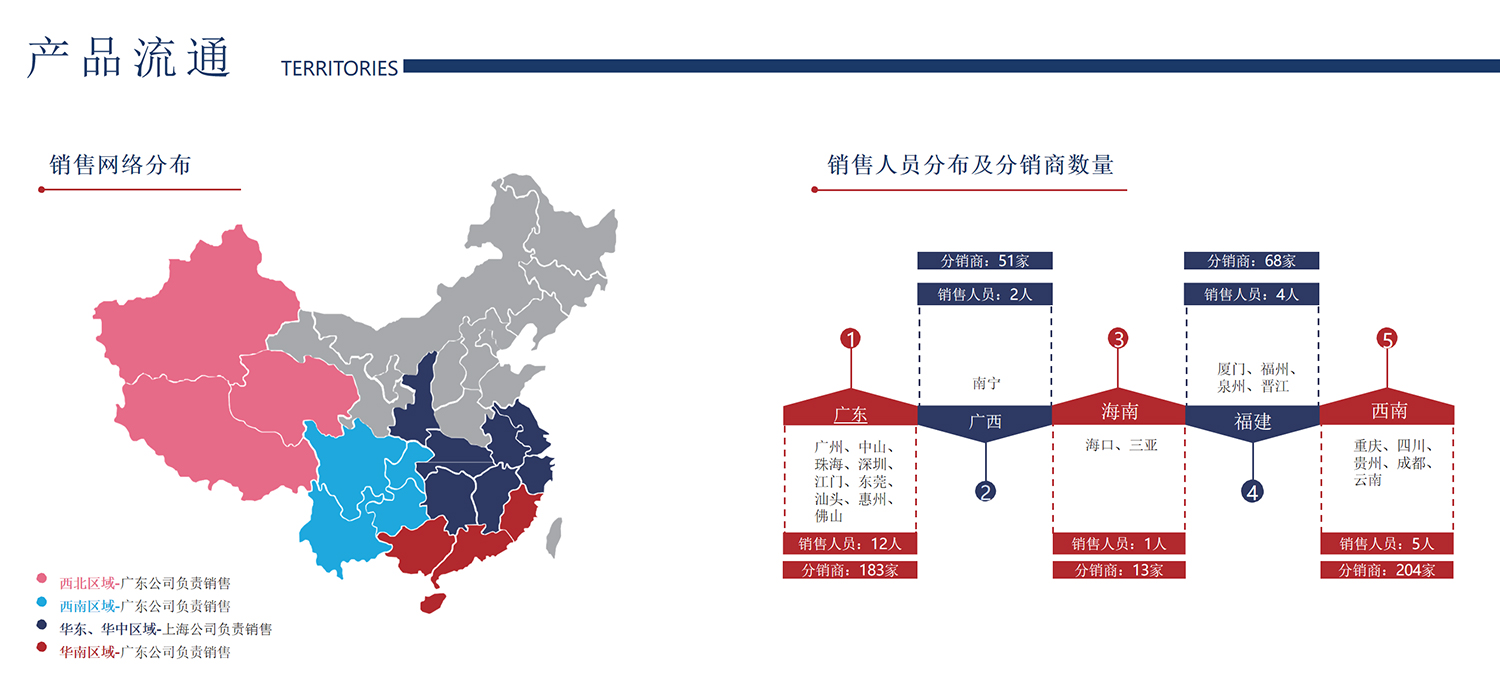 产品流通 TERRITORIES

销售网络分布

西北区域-广东公司负责销售
西南区域-广东公司负责销售
华东、华中区域-上海公司负责销售
华南区域-广东公司负责销售

销售人员分布及分销商数量

1
广东
广州、中山、珠海、深圳、江门、东莞、汕头、惠州、佛山
销售人员：12人
分销商：183家

分销商：51家
销售人员：2人
南宁
广西
2

3
海南
海口、三亚
销售人员：1人
分销商：13家

分销商：68家
销售人员：4人
厦门、福州、泉州、晋江
福建
4

5
西南
重庆、四川、贵州、成都、云南
销售人员：5人
分销商：204家